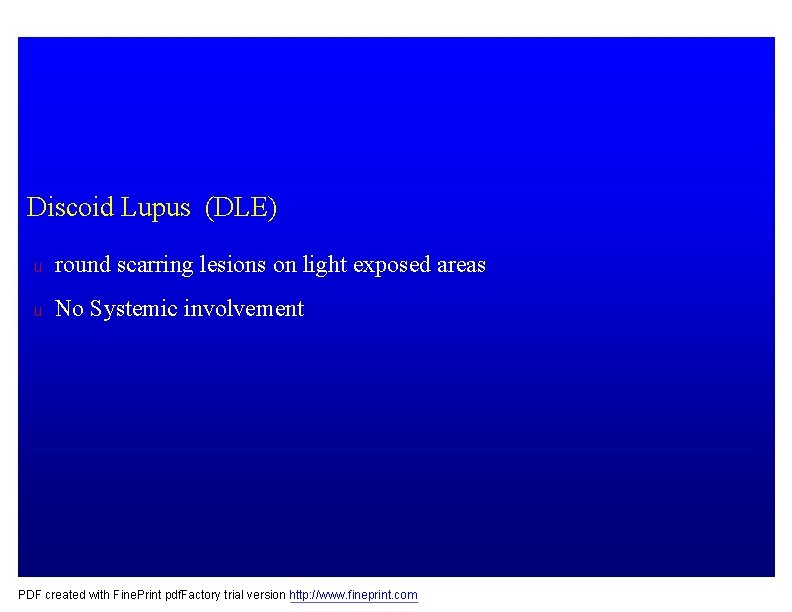 Discoid Lupus (DLE)

u round scarring lesions on light exposed areas

u No Systemic involvement

PDF created with FinePrint pdfFactory trial version http://www.fineprint.com